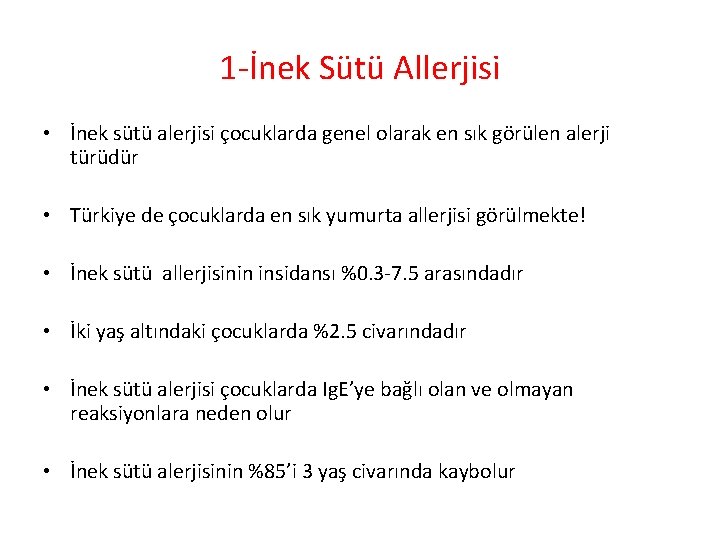 1-İnek Sütü Allerjisi

• İnek sütü alerjisi çocuklarda genel olarak en sık görülen alerji türüdür

• Türkiye de çocuklarda en sık yumurta allerjisi görülmekte!

• İnek sütü allerjisinin insidansı %0.3-7.5 arasındadır

• İki yaş altındaki çocuklarda %2.5 civarındadır

• İnek sütü alerjisi çocuklarda IgE'ye bağlı olan ve olmayan reaksiyonlara neden olur

• İnek sütü alerjisinin %85'i 3 yaş civarında kaybolur